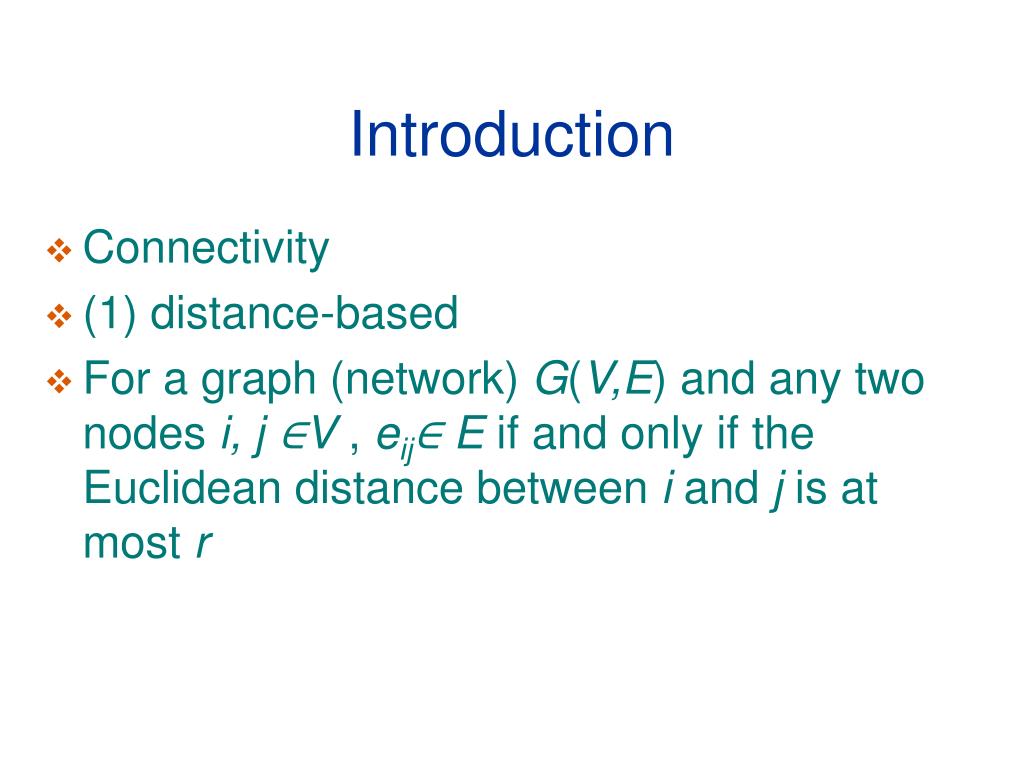 Introduction

❖ Connectivity
❖ (1) distance-based
❖ For a graph (network) $G(V,E)$ and any two nodes $i, j \in V$ , $e_{ij} \in E$ if and only if the Euclidean distance between $i$ and $j$ is at most $r$